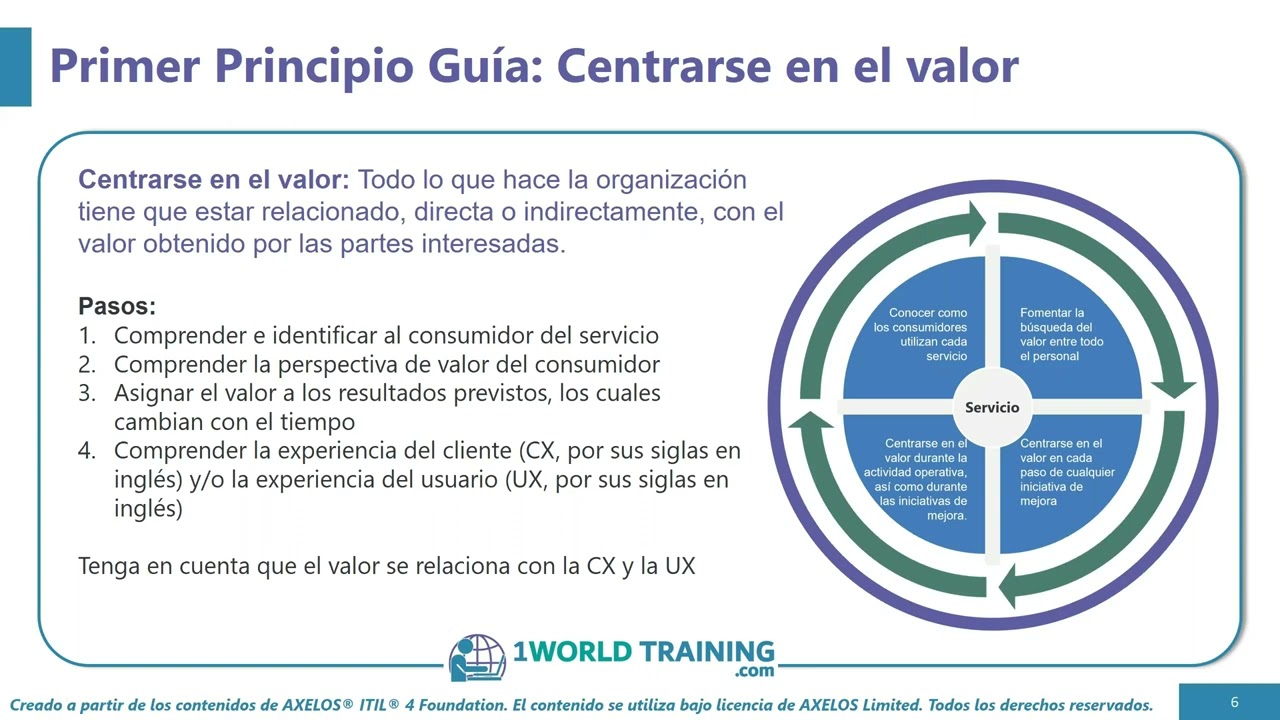 Primer Principio Guía: Centrarse en el valor

Centrarse en el valor: Todo lo que hace la organización tiene que estar relacionado, directa o indirectamente, con el valor obtenido por las partes interesadas.

Pasos:
1. Comprender e identificar al consumidor del servicio
2. Comprender la perspectiva de valor del consumidor
3. Asignar el valor a los resultados previstos, los cuales cambian con el tiempo
4. Comprender la experiencia del cliente (CX, por sus siglas en inglés) y/o la experiencia del usuario (UX, por sus siglas en inglés)

Tenga en cuenta que el valor se relaciona con la CX y la UX

Conocer como los consumidores utilizan cada servicio

Fomentar la búsqueda del valor entre todo el personal

Servicio

Centrarse en el valor durante la actividad operativa, así como durante las iniciativas de mejora.

Centrarse en el valor en cada paso de cualquier iniciativa de mejora

1WORLD TRAINING .com

Creado a partir de los contenidos de AXELOS® ITIL® 4 Foundation. El contenido se utiliza bajo licencia de AXELOS Limited. Todos los derechos reservados.

6